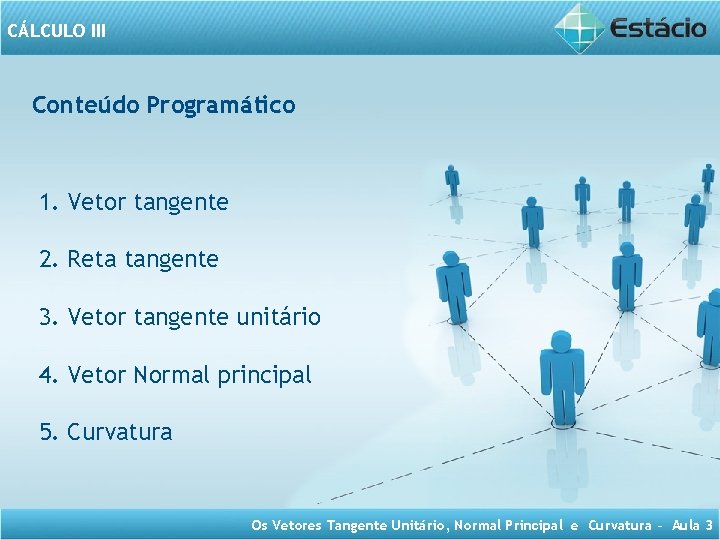 CÁLCULO III

Estácio

Conteúdo Programático

1. Vetor tangente

2. Reta tangente

3. Vetor tangente unitário

4. Vetor Normal principal

5. Curvatura

Os Vetores Tangente Unitário, Normal Principal e Curvatura – Aula 3